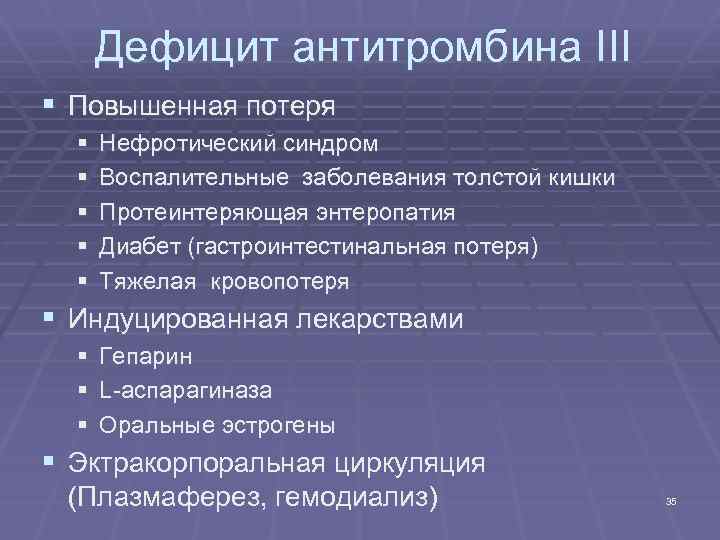 Дефицит антитромбина III

▪ Повышенная потеря
▪ Нефротический синдром
▪ Воспалительные заболевания толстой кишки
▪ Протеинтеряющая энтеропатия
▪ Диабет (гастроинтестинальная потеря)
▪ Тяжелая кровопотеря

▪ Индуцированная лекарствами
▪ Гепарин
▪ L-аспарагиназа
▪ Оральные эстрогены

▪ Эктракорпоральная циркуляция (Плазмаферез, гемодиализ)

35